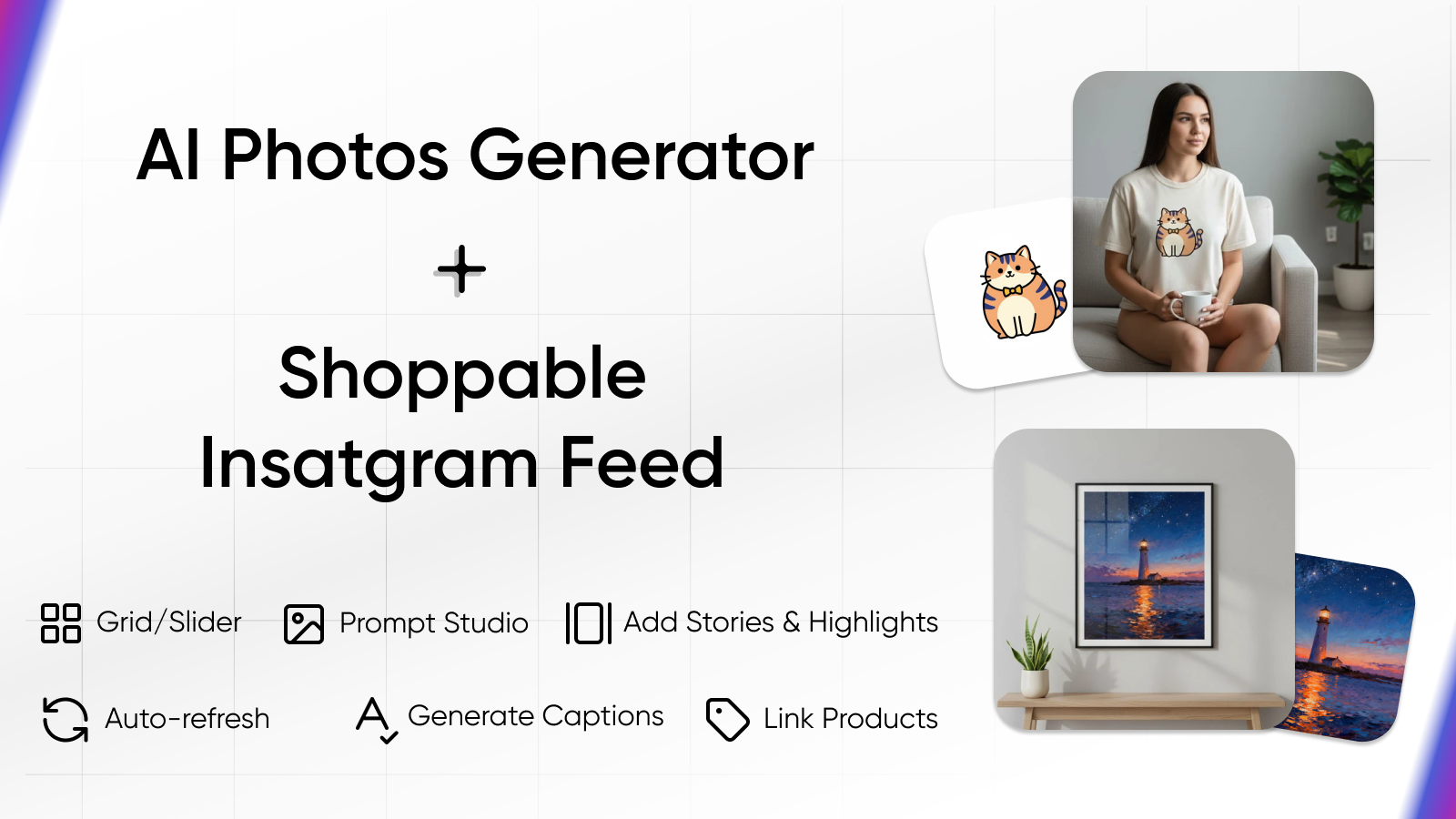 AI Photos Generator

+

Shoppable Insatgram Feed

Grid/Slider

Prompt Studio

Add Stories & Highlights

Auto-refresh

Generate Captions

Link Products